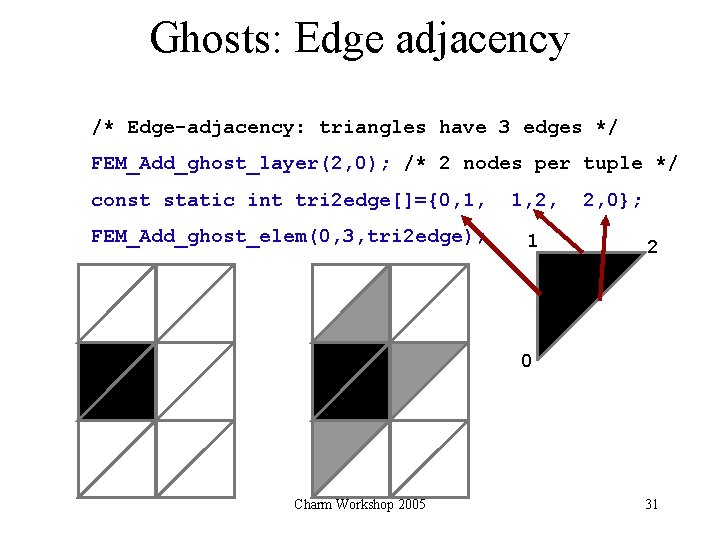 Ghosts: Edge adjacency

/* Edge-adjacency: triangles have 3 edges */

FEM_Add_ghost_layer(2,0); /* 2 nodes per tuple */

const static int tri2edge[]={0,1, 1,2, 2,0};

FEM_Add_ghost_elem(0,3,tri2edge);

1

2

0

Charm Workshop 2005

31